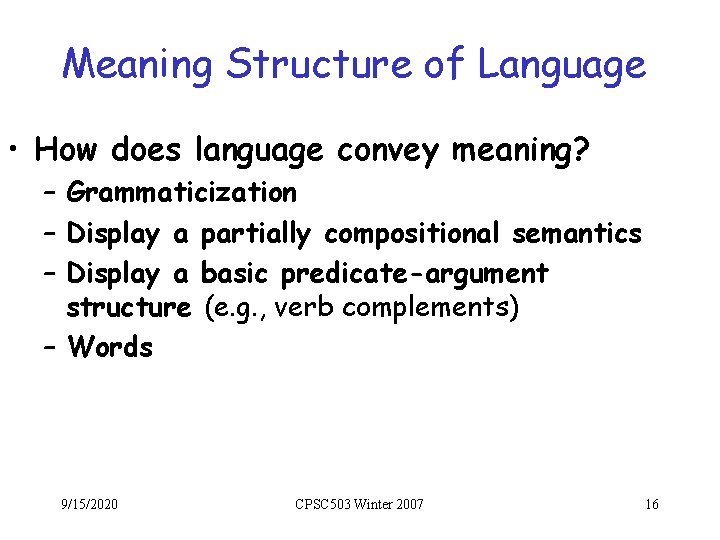 Meaning Structure of Language

• How does language convey meaning?
– Grammaticization
– Display a partially compositional semantics
– Display a basic predicate-argument structure (e.g., verb complements)
– Words

9/15/2020 CPSC503 Winter 2007 16